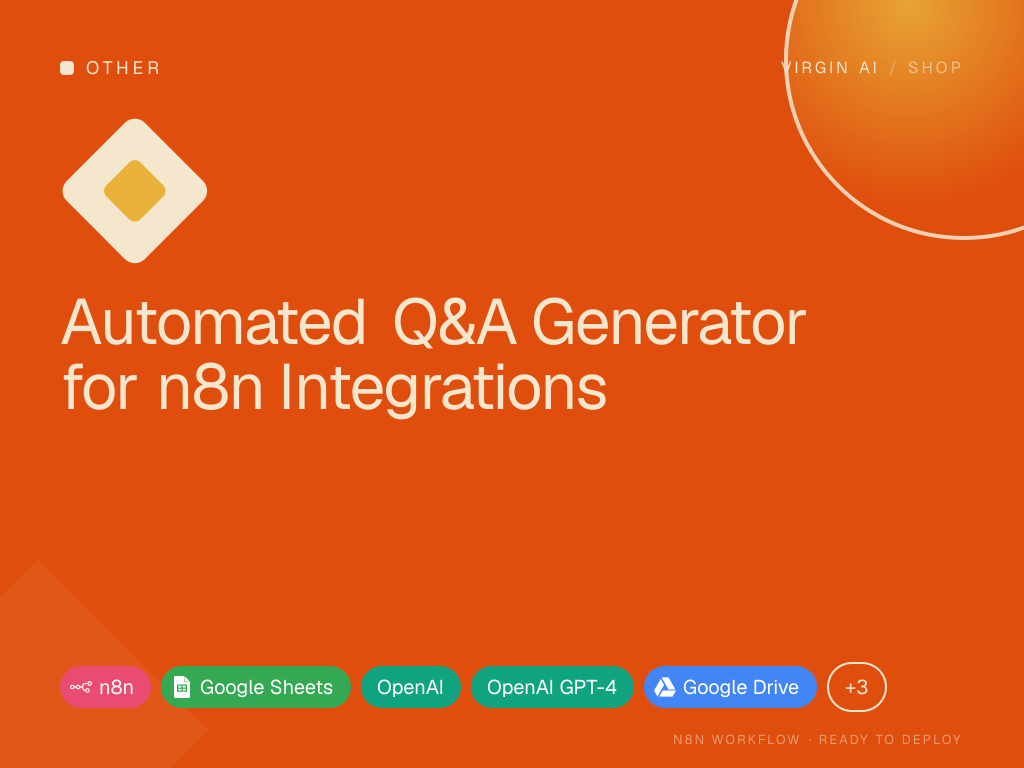 OTHER

VIRGIN AI / SHOP

Automated Q&A Generator for n8n Integrations

n8n
Google Sheets
OpenAI
OpenAI GPT-4
Google Drive
+3

N8N WORKFLOW · READY TO DEPLOY